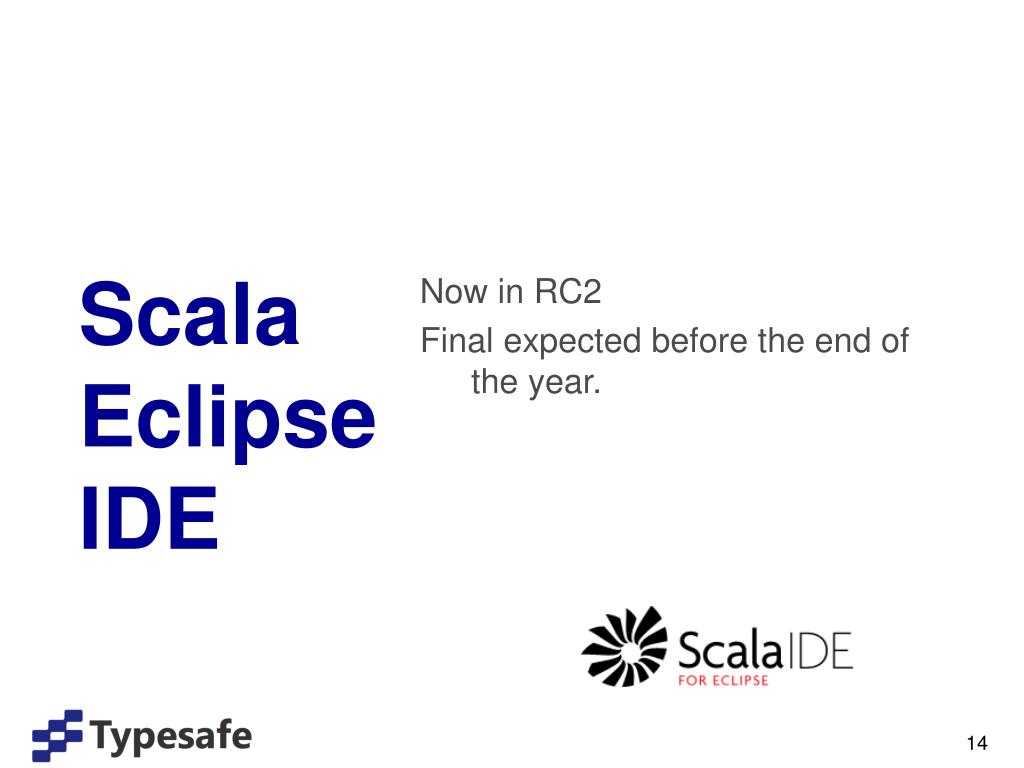 Scala Eclipse IDE

Now in RC2

Final expected before the end of the year.

ScalaIDE
FOR ECLIPSE

Typesafe

14